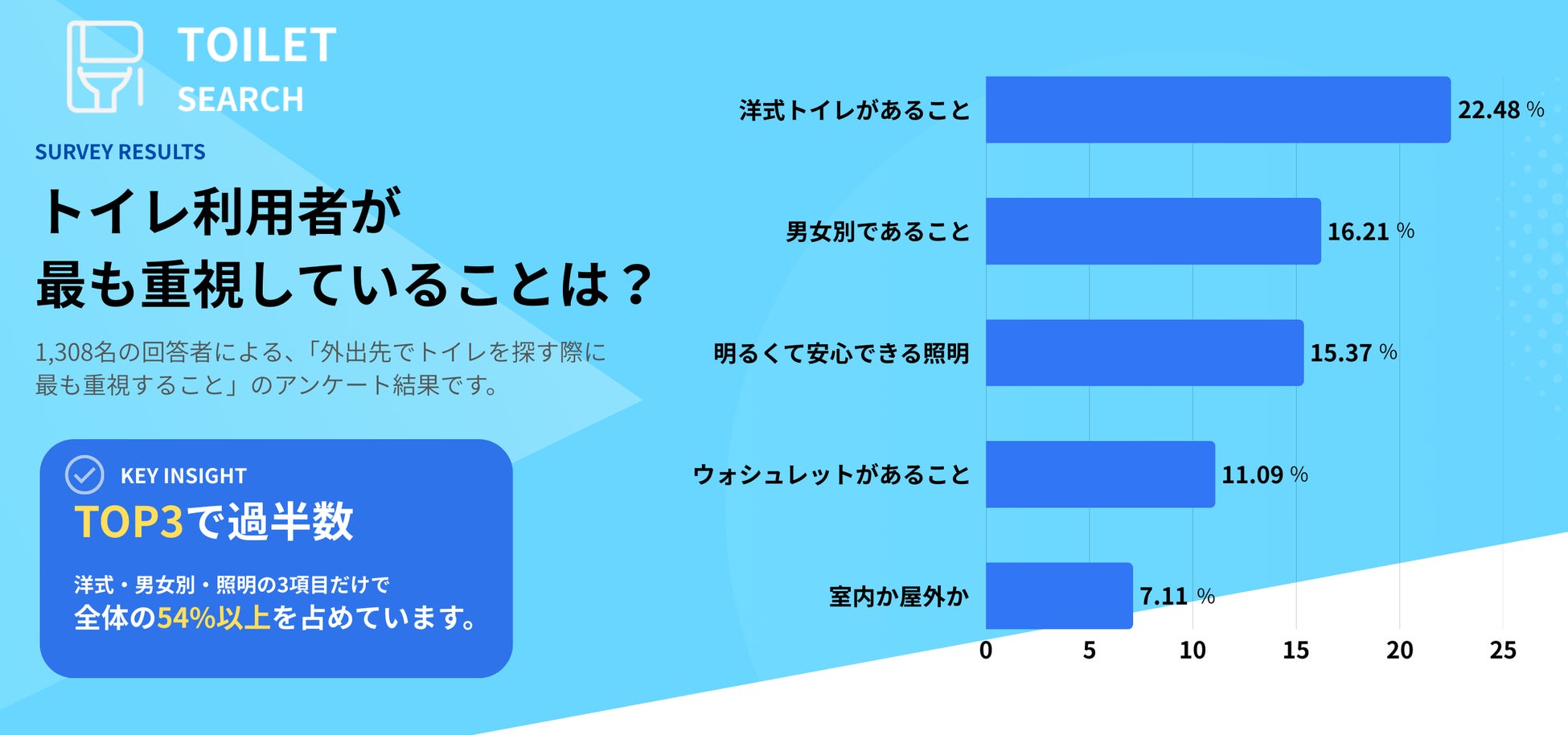 TOILET
SEARCH

SURVEY RESULTS

トイレ利用者が
最も重視していることは？

1,308名の回答者による、「外出先でトイレを探す際に最も重視すること」のアンケート結果です。

KEY INSIGHT
TOP3で過半数

洋式・男女別・照明の3項目だけで
全体の54%以上を占めています。

洋式トイレがあること 22.48 %
男女別であること 16.21 %
明るくて安心できる照明 15.37 %
ウォシュレットがあること 11.09 %
室内か屋外か 7.11 %

0 5 10 15 20 25